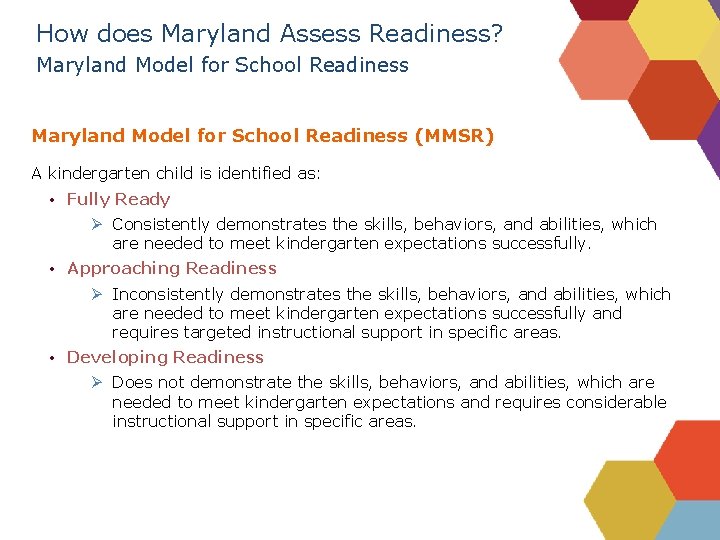 How does Maryland Assess Readiness?
Maryland Model for School Readiness

Maryland Model for School Readiness (MMSR)

A kindergarten child is identified as:

• Fully Ready
➢ Consistently demonstrates the skills, behaviors, and abilities, which are needed to meet kindergarten expectations successfully.

• Approaching Readiness
➢ Inconsistently demonstrates the skills, behaviors, and abilities, which are needed to meet kindergarten expectations successfully and requires targeted instructional support in specific areas.

• Developing Readiness
➢ Does not demonstrate the skills, behaviors, and abilities, which are needed to meet kindergarten expectations and requires considerable instructional support in specific areas.